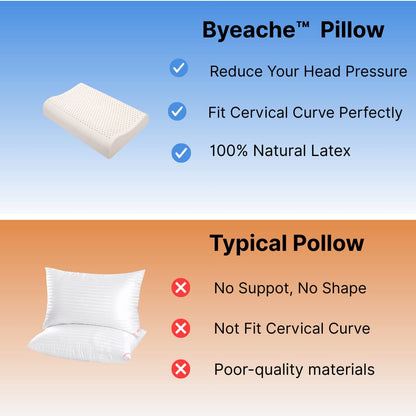 Byeache™ Pillow

Reduce Your Head Pressure

Fit Cervical Curve Perfectly

100% Natural Latex

Typical Pollow

No Suppot, No Shape

Not Fit Cervical Curve

Poor-quality materials